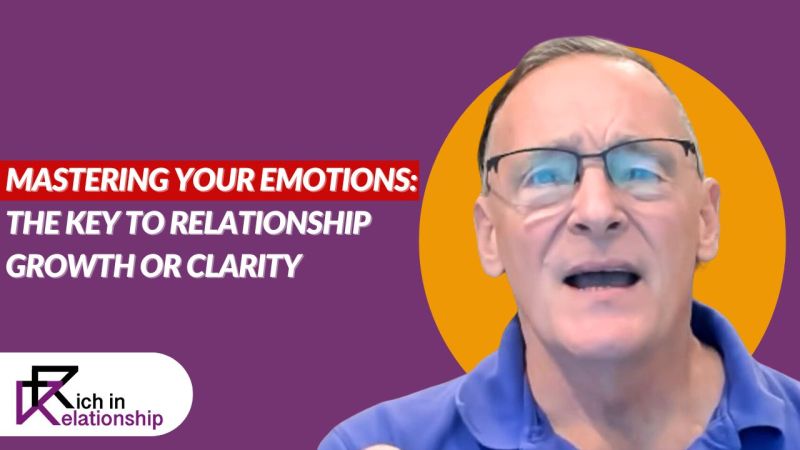 MASTERING YOUR EMOTIONS:
THE KEY TO RELATIONSHIP GROWTH OR CLARITY

Rich in Relationship